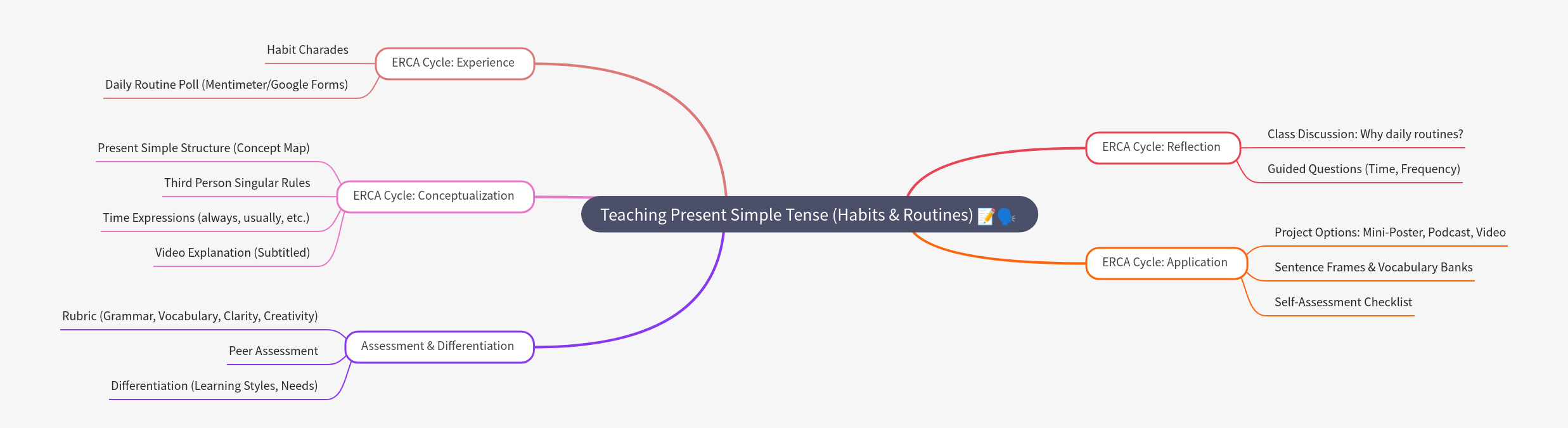 Teaching Present Simple Tense (Habits & Routines) 📝🗣️

ERCA Cycle: Experience
Habit Charades
Daily Routine Poll (Mentimeter/Google Forms)

ERCA Cycle: Conceptualization
Present Simple Structure (Concept Map)
Third Person Singular Rules
Time Expressions (always, usually, etc.)
Video Explanation (Subtitled)

Assessment & Differentiation
Rubric (Grammar, Vocabulary, Clarity, Creativity)
Peer Assessment
Differentiation (Learning Styles, Needs)

ERCA Cycle: Reflection
Class Discussion: Why daily routines?
Guided Questions (Time, Frequency)

ERCA Cycle: Application
Project Options: Mini-Poster, Podcast, Video
Sentence Frames & Vocabulary Banks
Self-Assessment Checklist